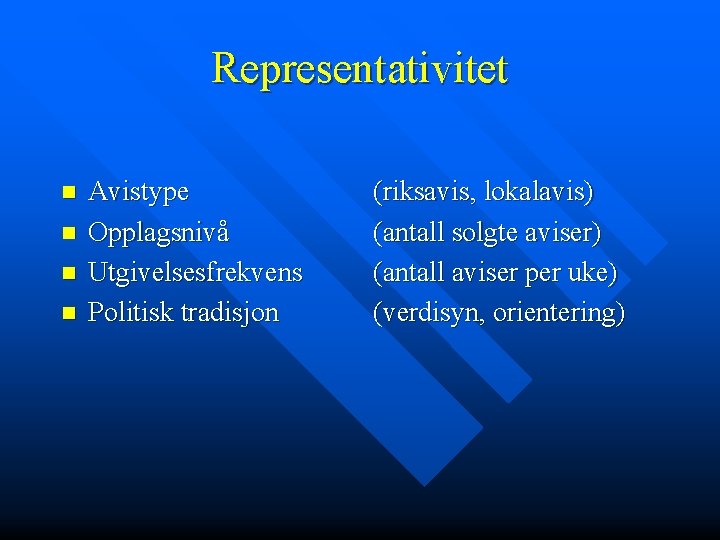 Representativitet

- Avistype (riksavis, lokalavis)
- Opplagsnivå (antall solgte aviser)
- Utgivelsesfrekvens (antall aviser per uke)
- Politisk tradisjon (verdisyn, orientering)